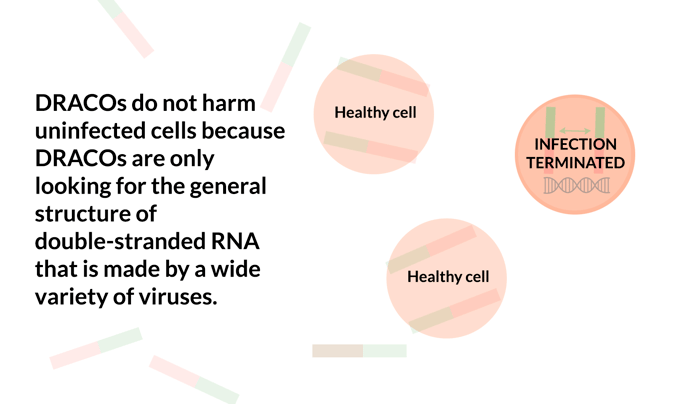 DRACOs do not harm uninfected cells because DRACOs are only looking for the general structure of double-stranded RNA that is made by a wide variety of viruses.

Healthy cell

INFECTION TERMINATED

Healthy cell